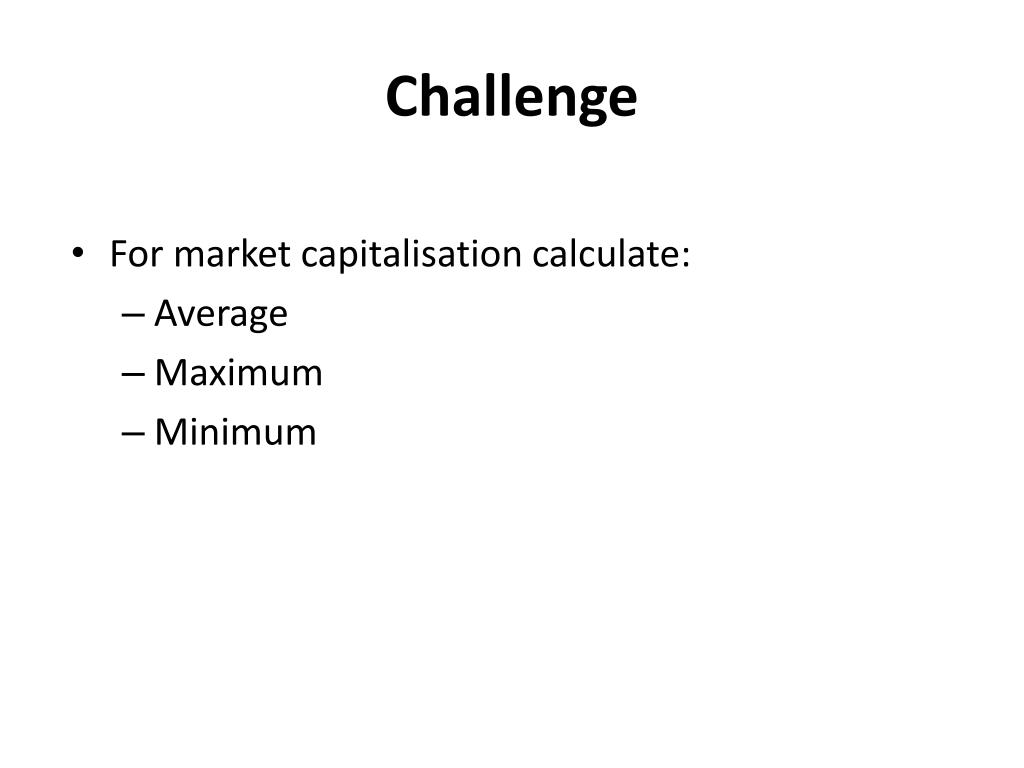 Challenge

• For market capitalisation calculate:
– Average
– Maximum
– Minimum